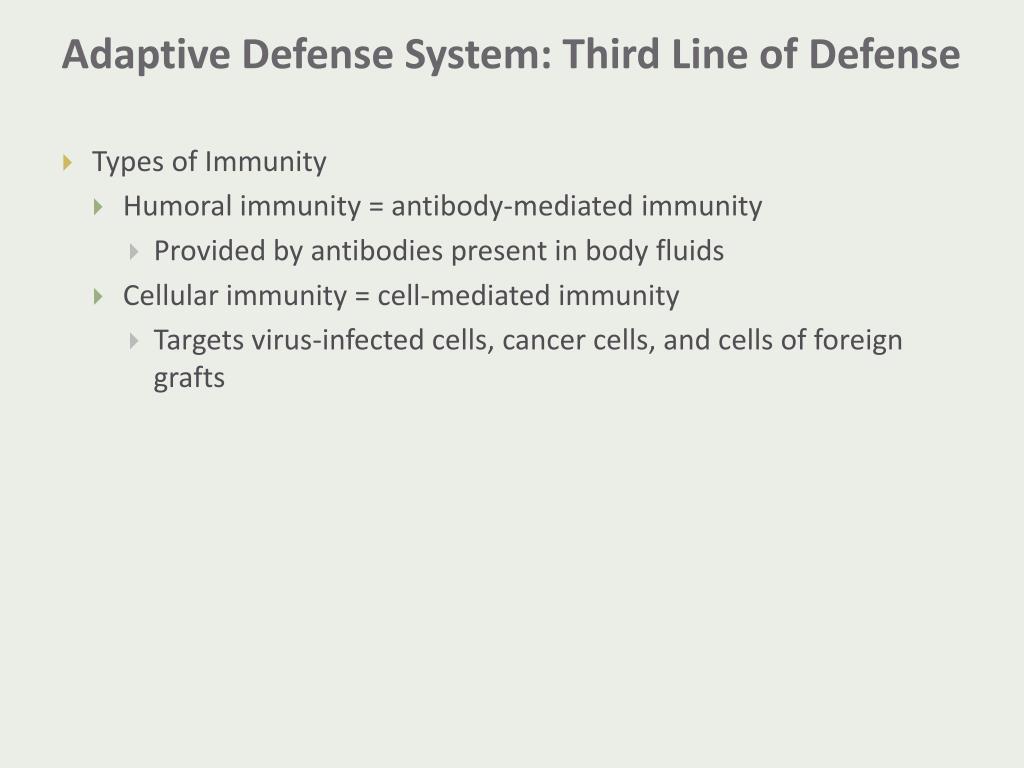 Adaptive Defense System: Third Line of Defense

Types of Immunity
Humoral immunity = antibody-mediated immunity
Provided by antibodies present in body fluids
Cellular immunity = cell-mediated immunity
Targets virus-infected cells, cancer cells, and cells of foreign grafts